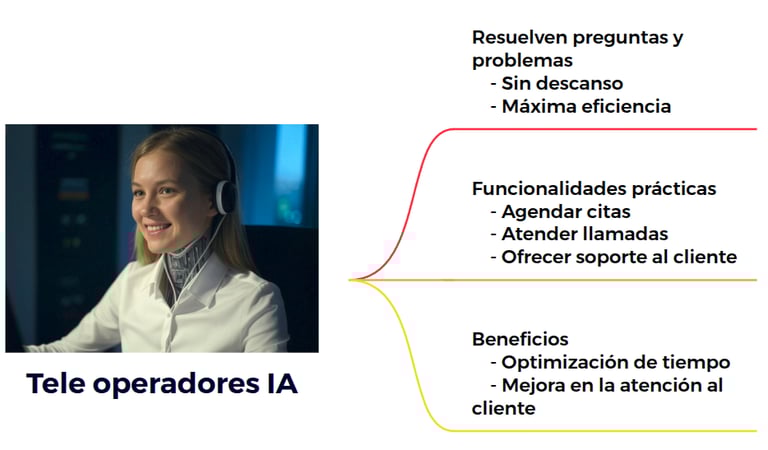 Tele operadores IA

Resuelven preguntas y problemas
- Sin descanso
- Máxima eficiencia

Funcionalidades prácticas
- Agendar citas
- Atender llamadas
- Ofrecer soporte al cliente

Beneficios
- Optimización de tiempo
- Mejora en la atención al cliente